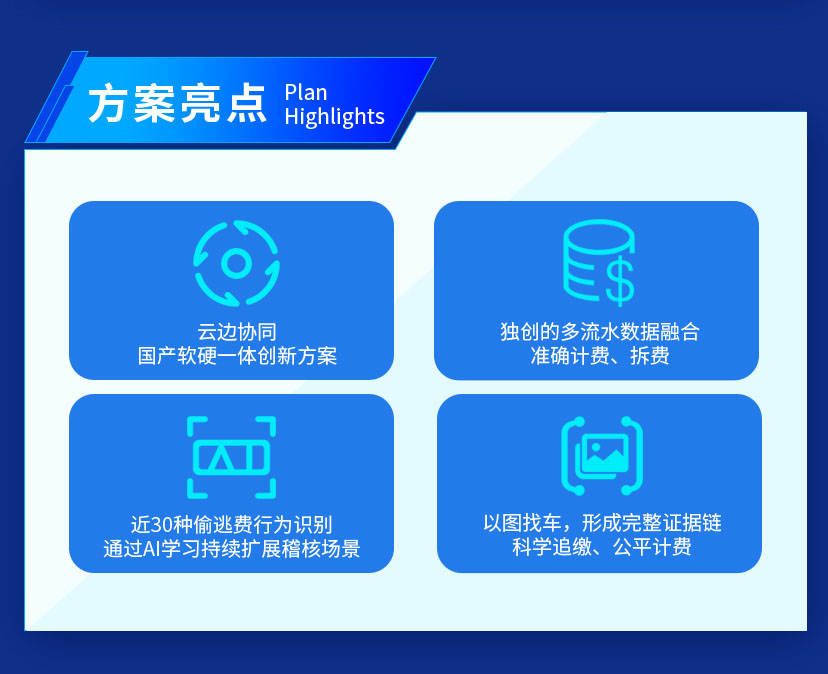 方案亮点 Plan Highlights

云边协同
国产软硬一体创新方案

独创的多流水数据融合
准确计费、拆费

AI

近30种偷逃费行为识别
通过AI学习持续扩展稽核场景

以图找车，形成完整证据链
科学追缴、公平计费